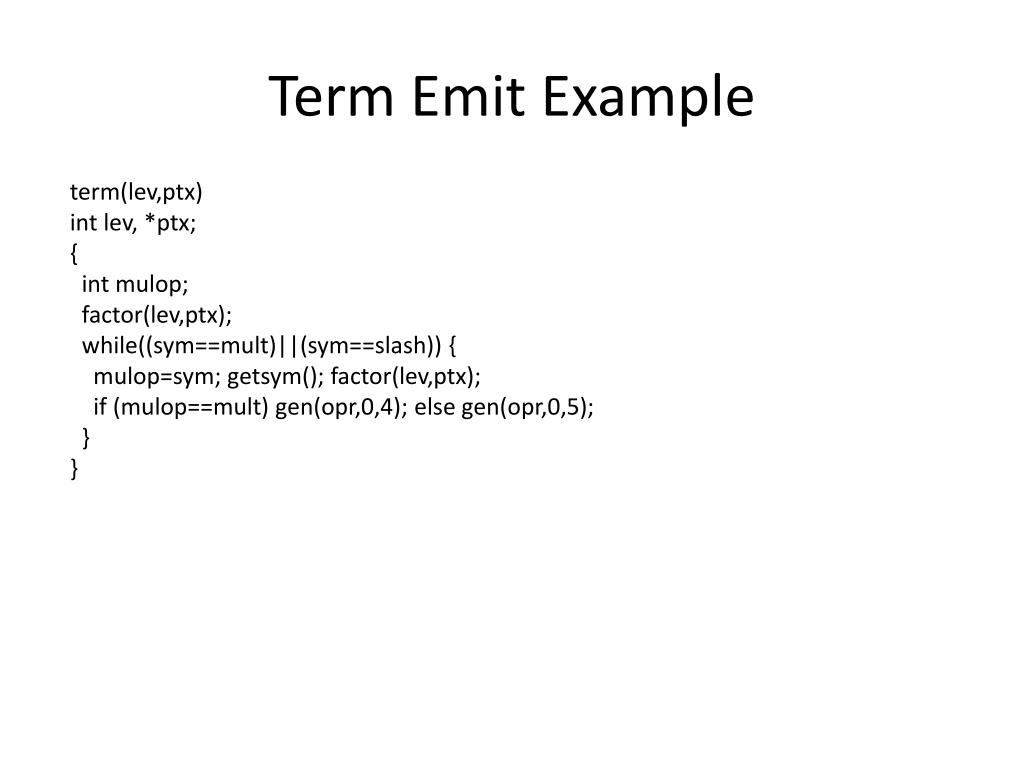 Term Emit Example

term(lev,ptx)
int lev, *ptx;
{
  int mulop;
  factor(lev,ptx);
  while((sym==mult)||(sym==slash)) {
    mulop=sym; getsym(); factor(lev,ptx);
    if (mulop==mult) gen(opr,0,4); else gen(opr,0,5);
  }
}